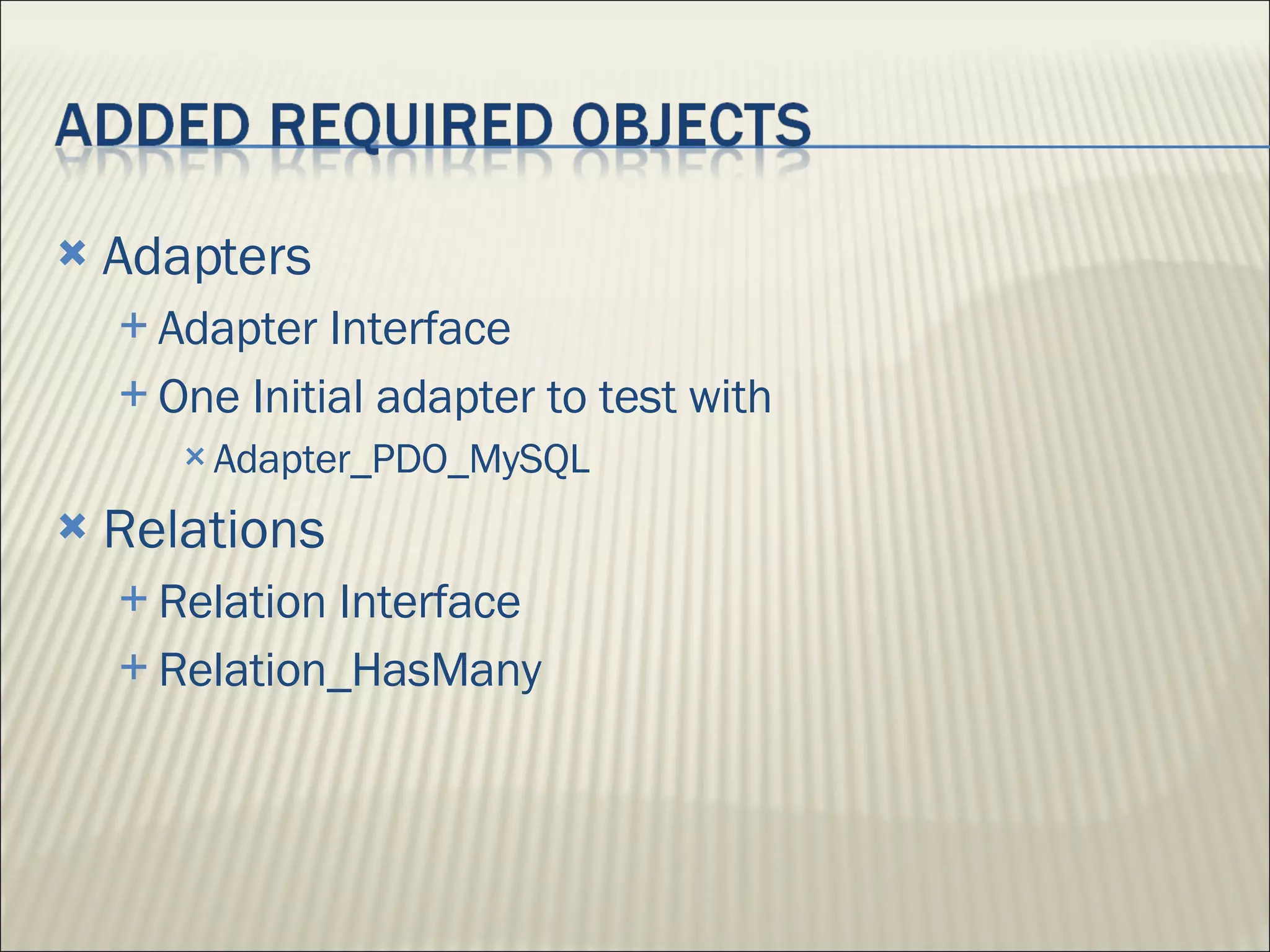 ADDED REQUIRED OBJECTS

Adapters

Adapter Interface

One Initial adapter to test with

Adapter_PDO_MySQL

Relations

Relation Interface

Relation_HasMany